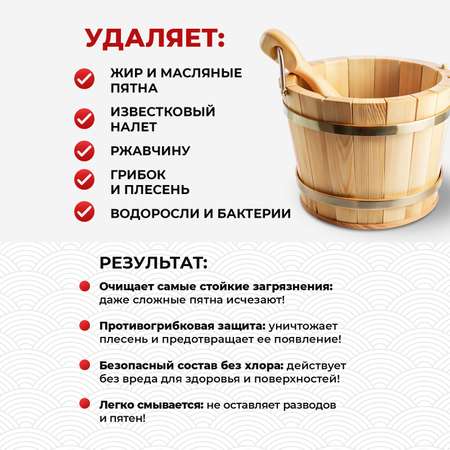 УДАЛЯЕТ:

ЖИР И МАСЛЯНЫЕ ПЯТНА

ИЗВЕСТКОВЫЙ НАЛЕТ

РЖАВЧИНУ

ГРИБОК И ПЛЕСЕНЬ

ВОДОРОСЛИ И БАКТЕРИИ

РЕЗУЛЬТАТ:

Очищает самые стойкие загрязнения: даже сложные пятна исчезают!

Противогрибковая защита: уничтожает плесень и предотвращает ее появление!

Безопасный состав без хлора: действует без вреда для здоровья и поверхностей!

Легко смывается: не оставляет разводов и пятен!